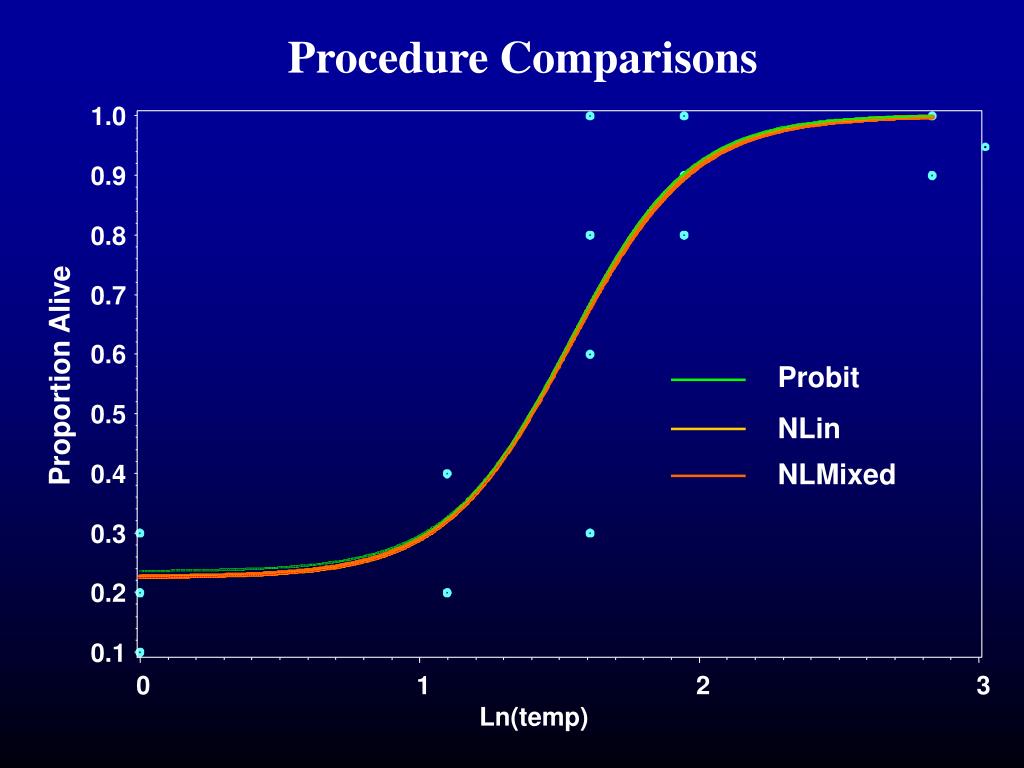 Procedure Comparisons

Proportion Alive

1.0
0.9
0.8
0.7
0.6
0.5
0.4
0.3
0.2
0.1

0
1
2
3

Ln(temp)

Probit
NLin
NLMixed